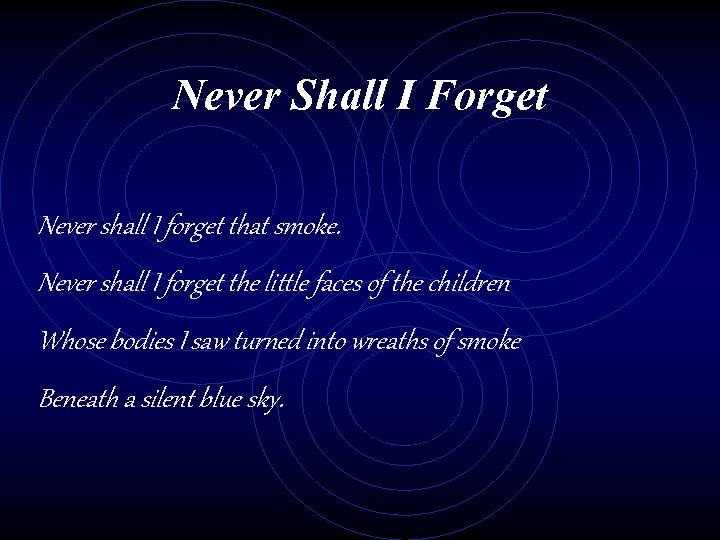 Never Shall I Forget

Never shall I forget that smoke.

Never shall I forget the little faces of the children

Whose bodies I saw turned into wreaths of smoke

Beneath a silent blue sky.